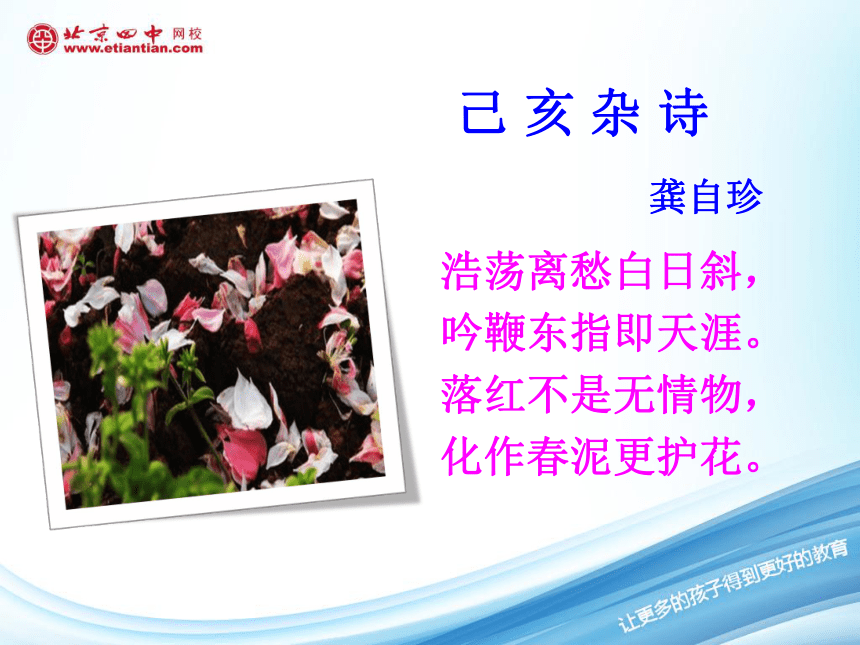 北京四中 网校
www.etiantian.com

己亥杂诗

龚自珍

浩荡离愁白日斜，
吟鞭东指即天涯。
落红不是无情物，
化作春泥更护花。

让更多的孩子得到更好的教育